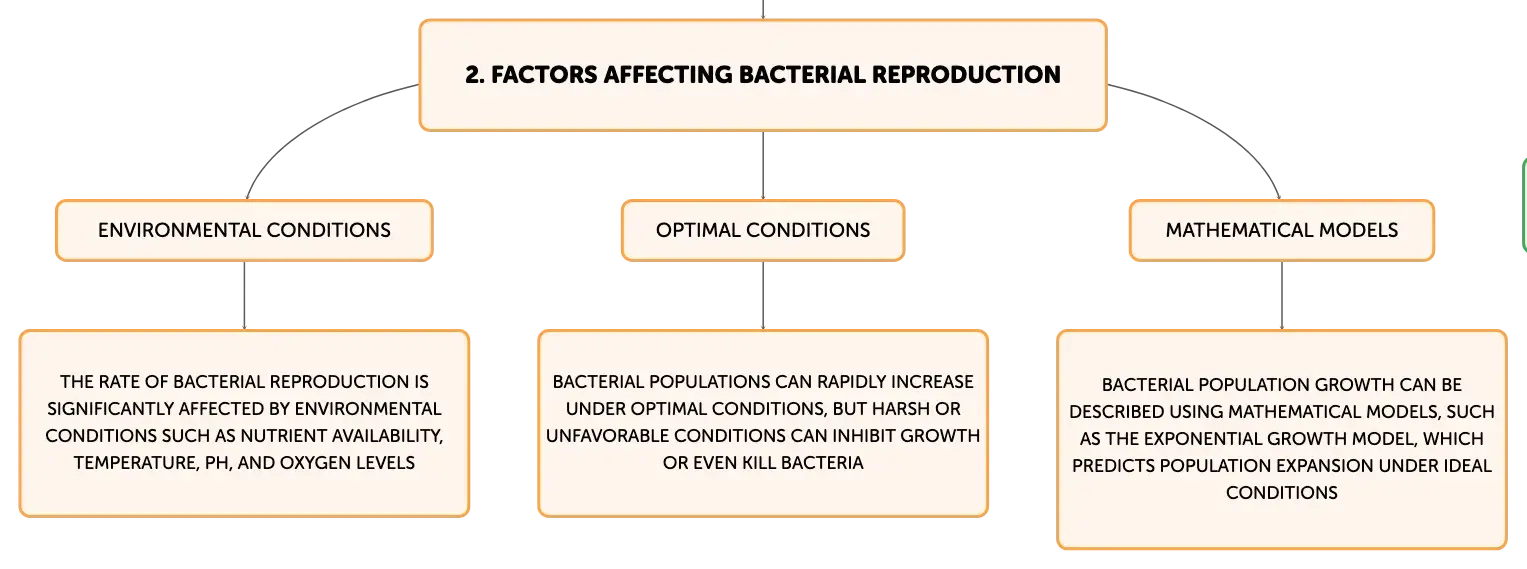 2. FACTORS AFFECTING BACTERIAL REPRODUCTION

ENVIRONMENTAL CONDITIONS

OPTIMAL CONDITIONS

MATHEMATICAL MODELS

THE RATE OF BACTERIAL REPRODUCTION IS SIGNIFICANTLY AFFECTED BY ENVIRONMENTAL CONDITIONS SUCH AS NUTRIENT AVAILABILITY, TEMPERATURE, PH, AND OXYGEN LEVELS

BACTERIAL POPULATIONS CAN RAPIDLY INCREASE UNDER OPTIMAL CONDITIONS, BUT HARSH OR UNFAVORABLE CONDITIONS CAN INHIBIT GROWTH OR EVEN KILL BACTERIA

BACTERIAL POPULATION GROWTH CAN BE DESCRIBED USING MATHEMATICAL MODELS, SUCH AS THE EXPONENTIAL GROWTH MODEL, WHICH PREDICTS POPULATION EXPANSION UNDER IDEAL CONDITIONS